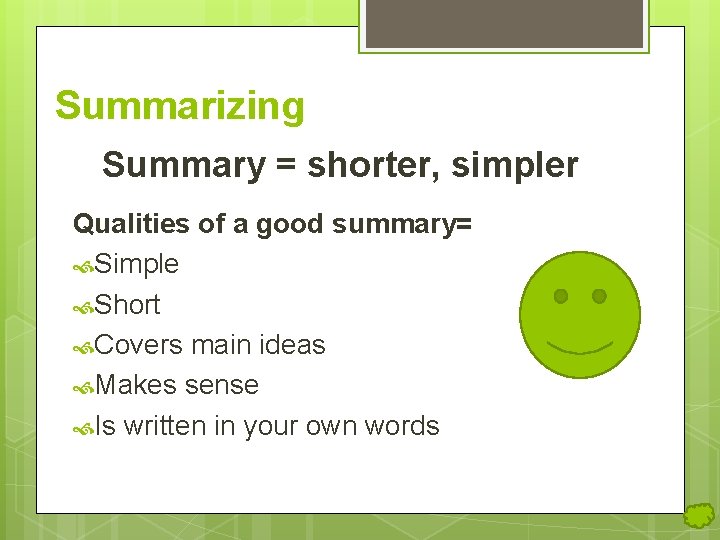 Summarizing

Summary = shorter, simpler

Qualities of a good summary=

Simple

Short

Covers main ideas

Makes sense

Is written in your own words